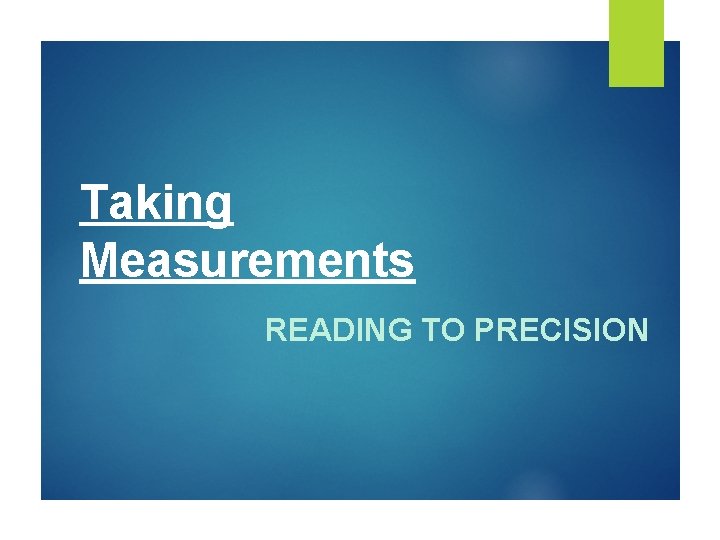 Taking Measurements

READING TO PRECISION